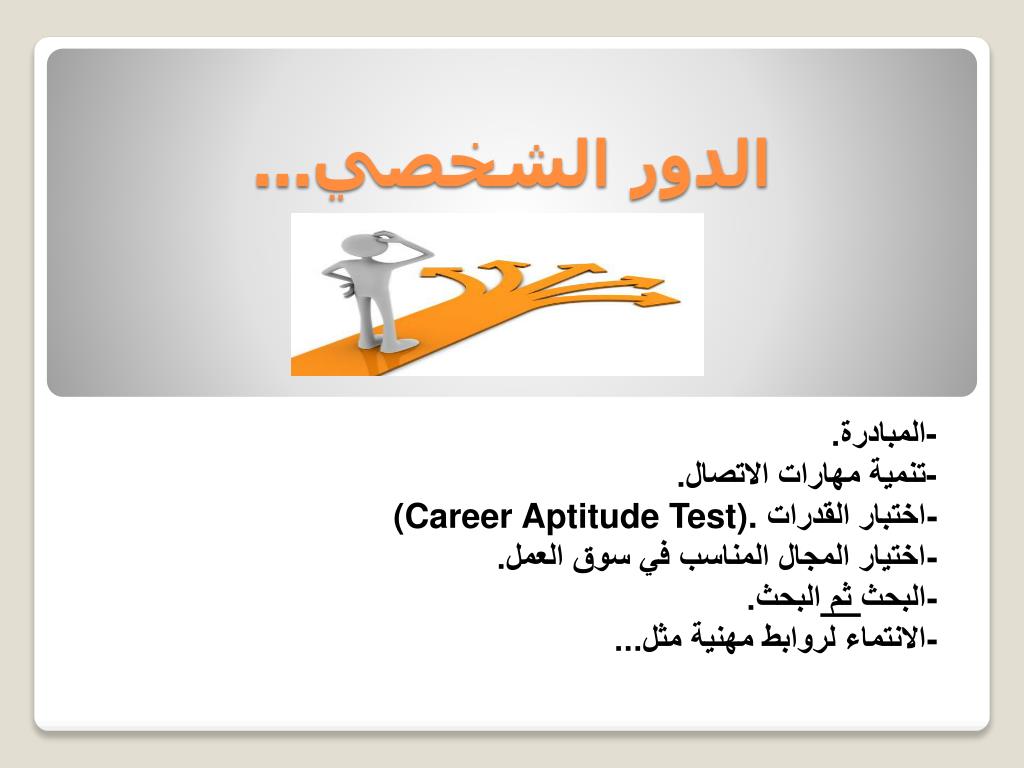 الدور الشخصي...

-المبادرة.
-تنمية مهارات الاتصال.
-اختبار القدرات .(Career Aptitude Test)
-اختيار المجال المناسب في سوق العمل.
-البحث ثم البحث.
-الانتماء لروابط مهنية مثل...